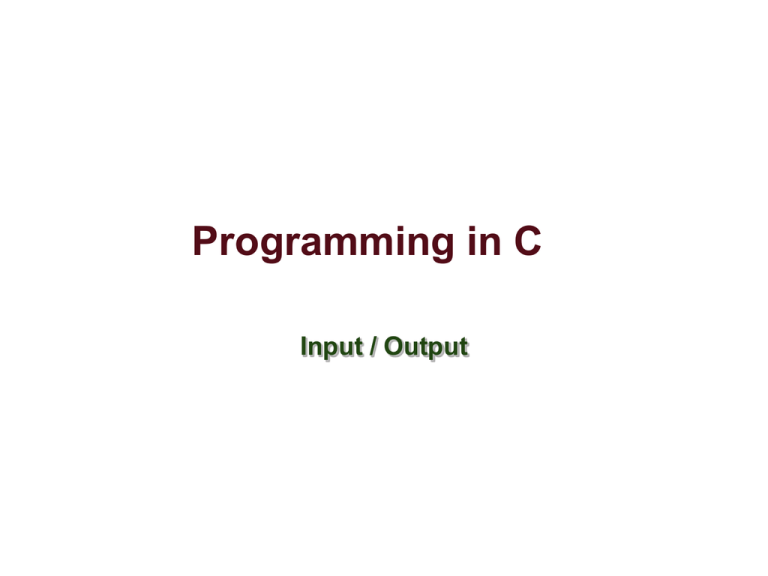 Programming in C

Input / Output